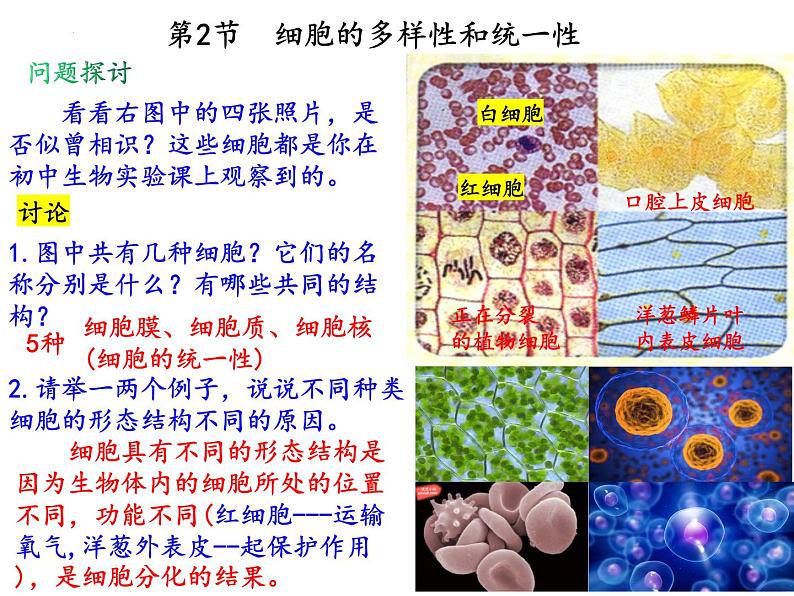 第2节　细胞的多样性和统一性

问题探讨

看看右图中的四张照片，是否似曾相识？这些细胞都是你在初中生物实验课上观察到的。

讨论

1.图中共有几种细胞？它们的名称分别是什么？有哪些共同的结构？

5种

细胞膜、细胞质、细胞核（细胞的统一性）

2.请举一两个例子，说说不同种类细胞的形态结构不同的原因。

细胞具有不同的形态结构是因为生物体内的细胞所处的位置不同，功能不同(红细胞---运输氧气,洋葱外表皮--起保护作用)，是细胞分化的结果。

白细胞

红细胞

口腔上皮细胞

正在分裂的植物细胞

洋葱鳞片叶内表皮细胞